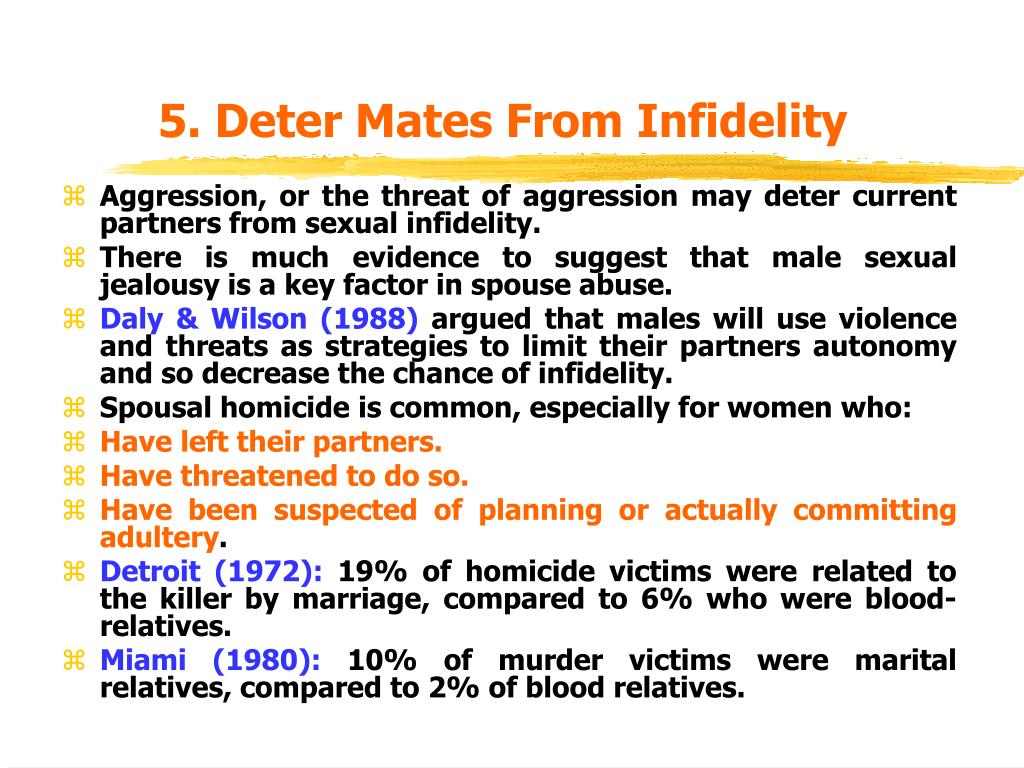 5. Deter Mates From Infidelity

⌘ Aggression, or the threat of aggression may deter current partners from sexual infidelity.
⌘ There is much evidence to suggest that male sexual jealousy is a key factor in spouse abuse.
⌘ Daly & Wilson (1988) argued that males will use violence and threats as strategies to limit their partners autonomy and so decrease the chance of infidelity.
⌘ Spousal homicide is common, especially for women who:
⌘ Have left their partners.
⌘ Have threatened to do so.
⌘ Have been suspected of planning or actually committing adultery.
⌘ Detroit (1972): 19% of homicide victims were related to the killer by marriage, compared to 6% who were blood-relatives.
⌘ Miami (1980): 10% of murder victims were marital relatives, compared to 2% of blood relatives.